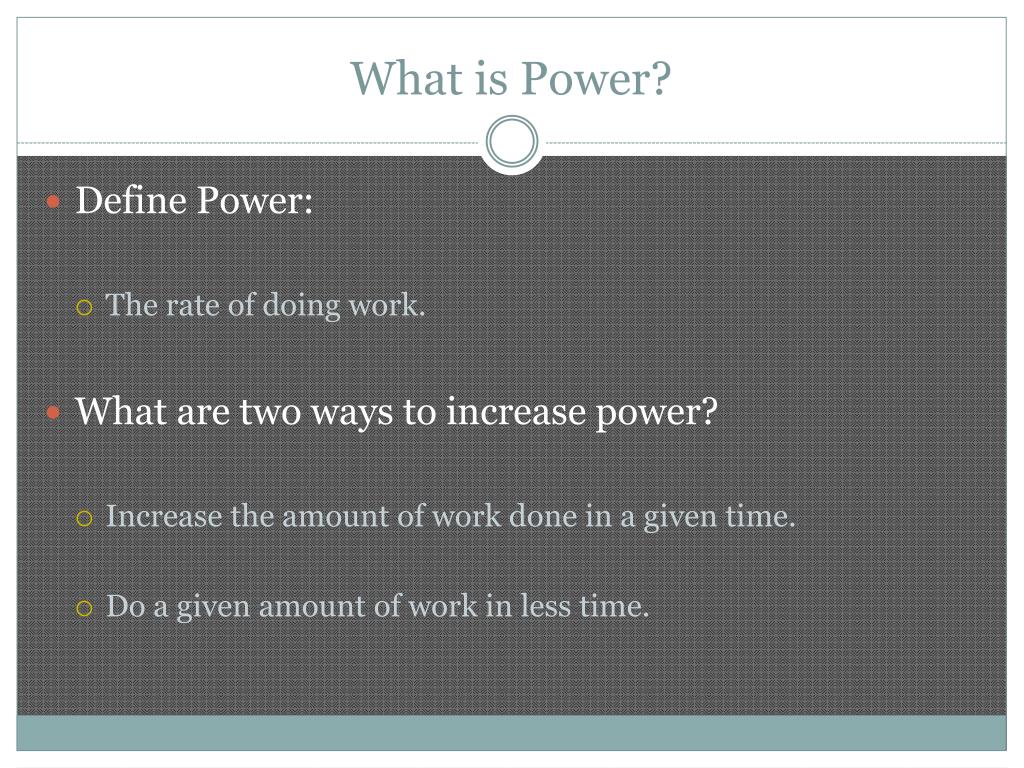 What is Power?

Define Power:

The rate of doing work.

What are two ways to increase power?

Increase the amount of work done in a given time.

Do a given amount of work in less time.